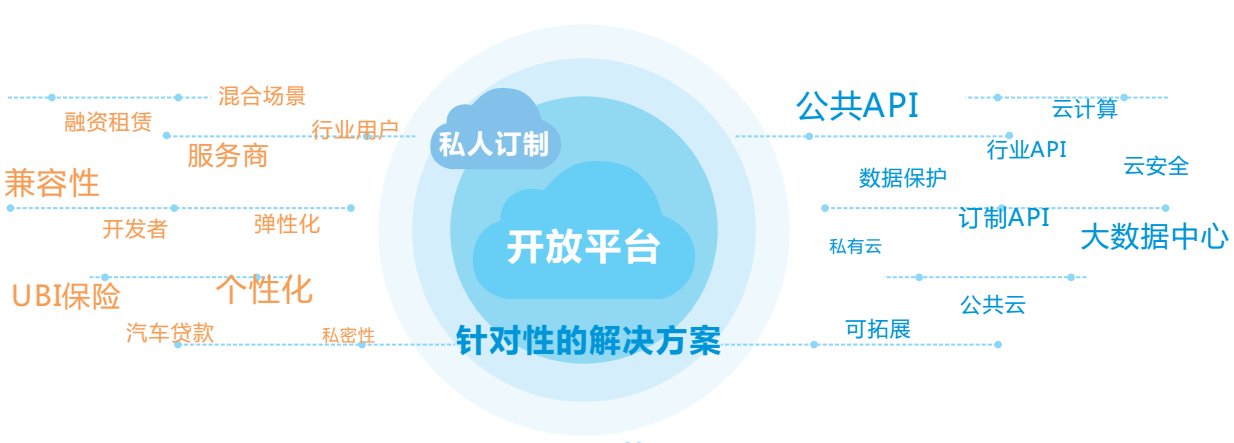 混合场景
融资租赁
行业用户
服务商
兼容性
开发者
弹性化
UBI保险
个性化
汽车贷款
私密性

私人订制
开放平台
针对性的解决方案

公共API
云计算
行业API
云安全
数据保护
订制API
大数据中心
私有云
公共云
可拓展